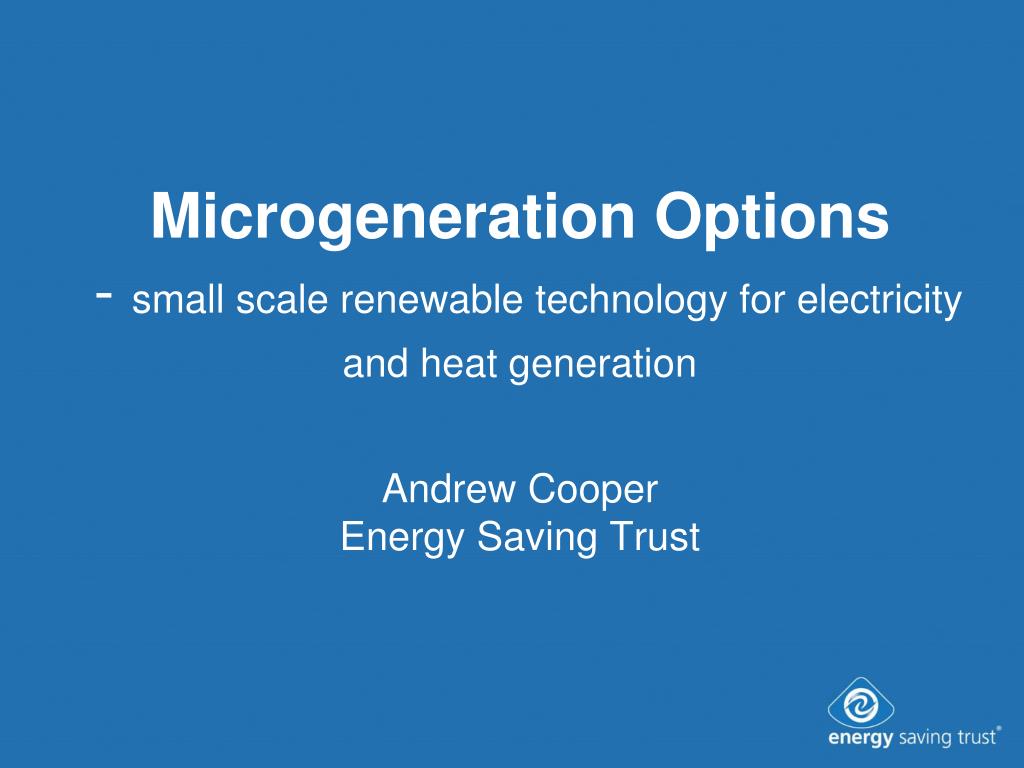 Microgeneration Options

- small scale renewable technology for electricity and heat generation

Andrew Cooper
Energy Saving Trust

energy saving trust®